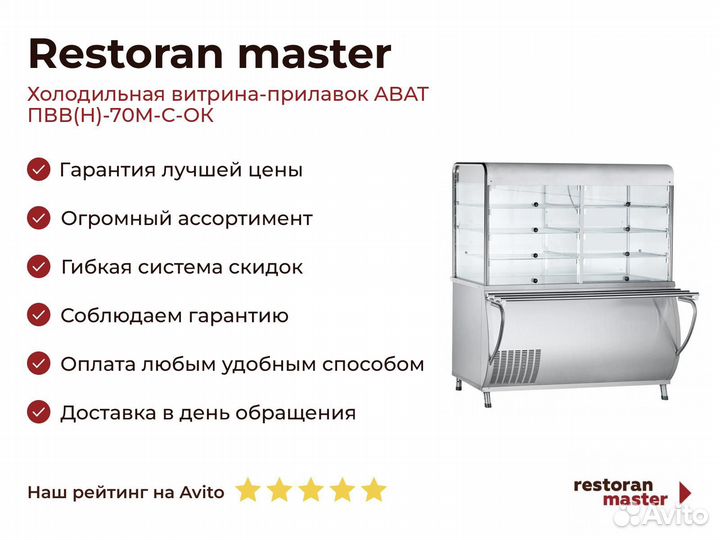 Restoran master

Холодильная витрина-прилавок АВАТ ПВВ(Н)-70М-С-ОК

Гарантия лучшей цены

Огромный ассортимент

Гибкая система скидок

Соблюдаем гарантию

Оплата любым удобным способом

Доставка в день обращения

Наш рейтинг на Avito

restoran master

Avito